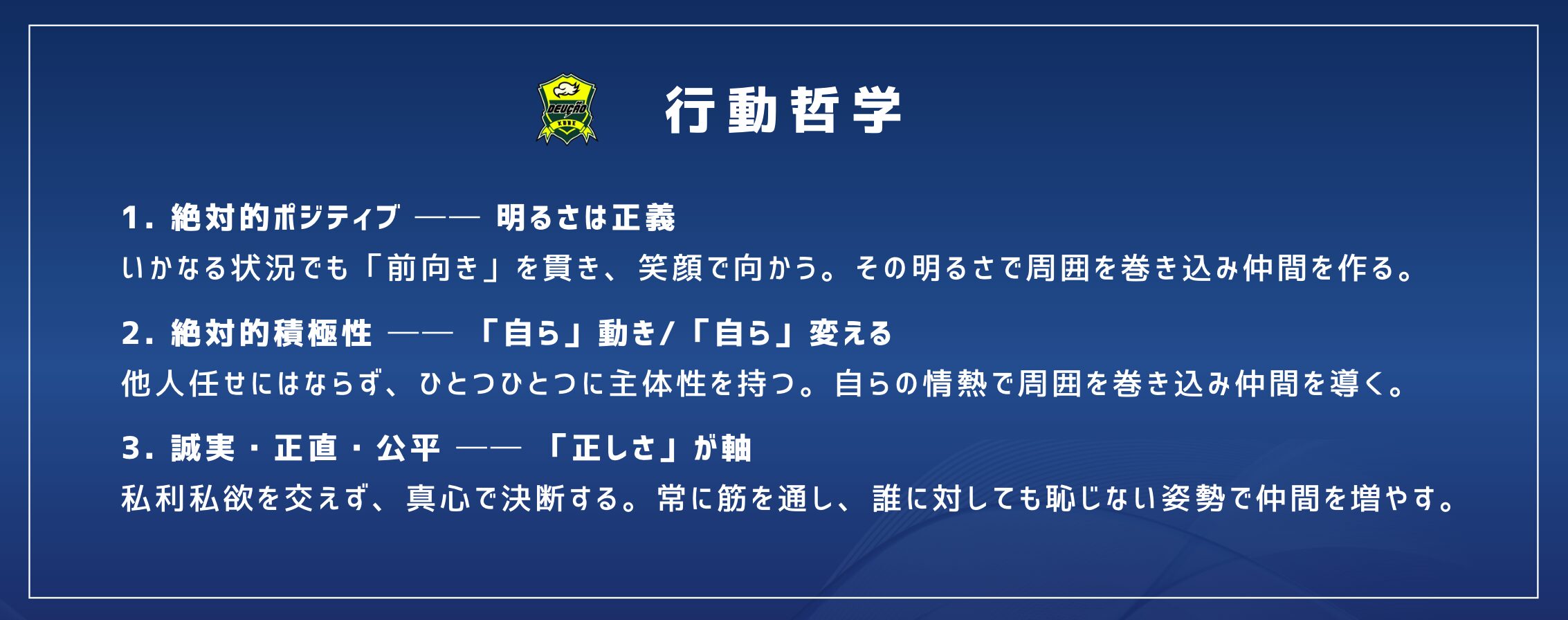 DEUÇÃO
KOBE

行動哲学

1. 絶対的ポジティブ —— 明るさは正義
いかなる状況でも「前向き」を貫き、笑顔で向かう。その明るさで周囲を巻き込み仲間を作る。

2. 絶対的積極性 —— 「自ら」動き/「自ら」変える
他人任せにはならず、ひとつひとつに主体性を持つ。自らの情熱で周囲を巻き込み仲間を導く。

3. 誠実・正直・公平 —— 「正しさ」が軸
私利私欲を交えず、真心で決断する。常に筋を通し、誰に対しても恥じない姿勢で仲間を増やす。